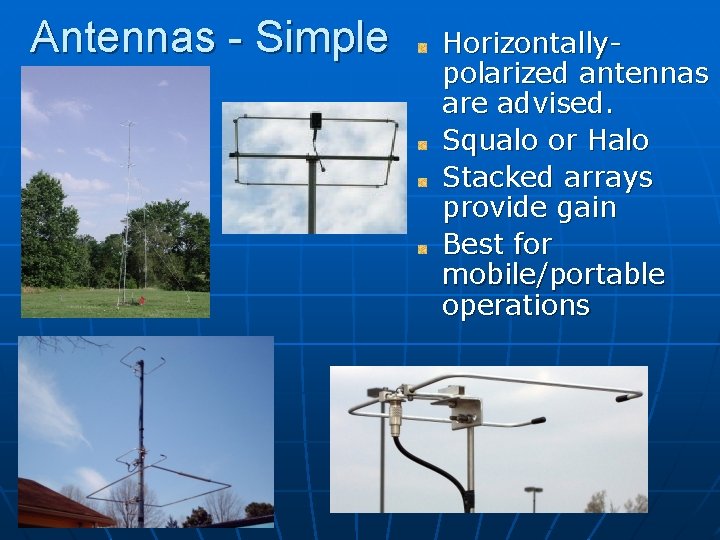 Antennas - Simple

Horizontally-polarized antennas are advised.

Squalo or Halo

Stacked arrays provide gain

Best for mobile/portable operations